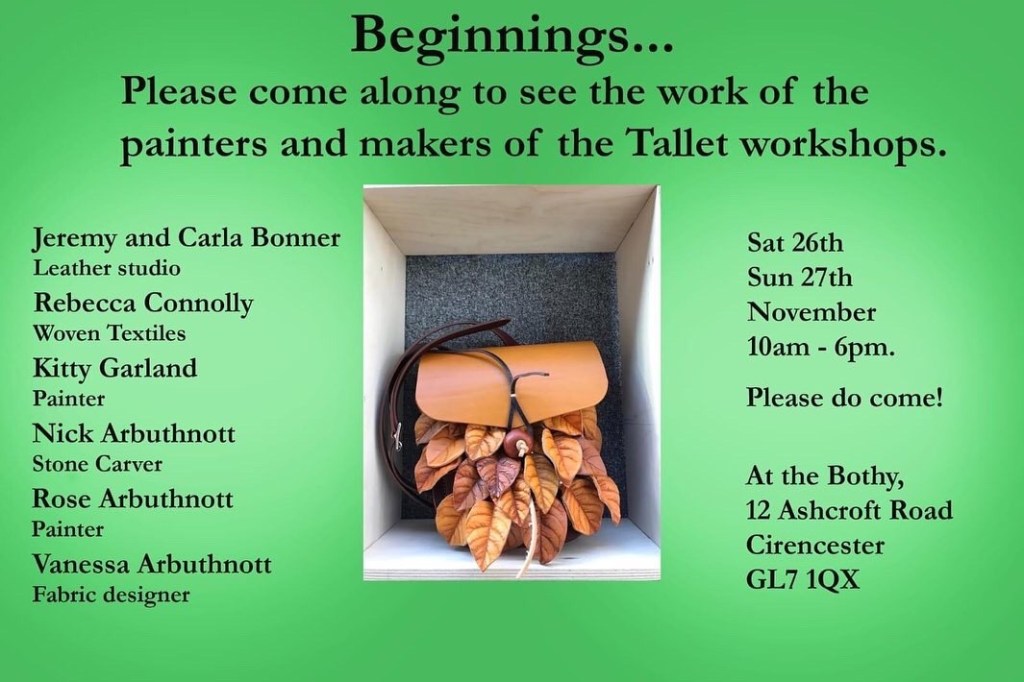 Beginnings...

Please come along to see the work of the painters and makers of the Tallet workshops.

Jeremy and Carla Bonner
Leather studio
Rebecca Connolly
Woven Textiles
Kitty Garland
Painter
Nick Arbuthnott
Stone Carver
Rose Arbuthnott
Painter
Vanessa Arbuthnott
Fabric designer

Sat 26th
Sun 27th
November
10am - 6pm.

Please do come!

At the Bothy,
12 Ashcroft Road
Cirencester
GL7 1QX